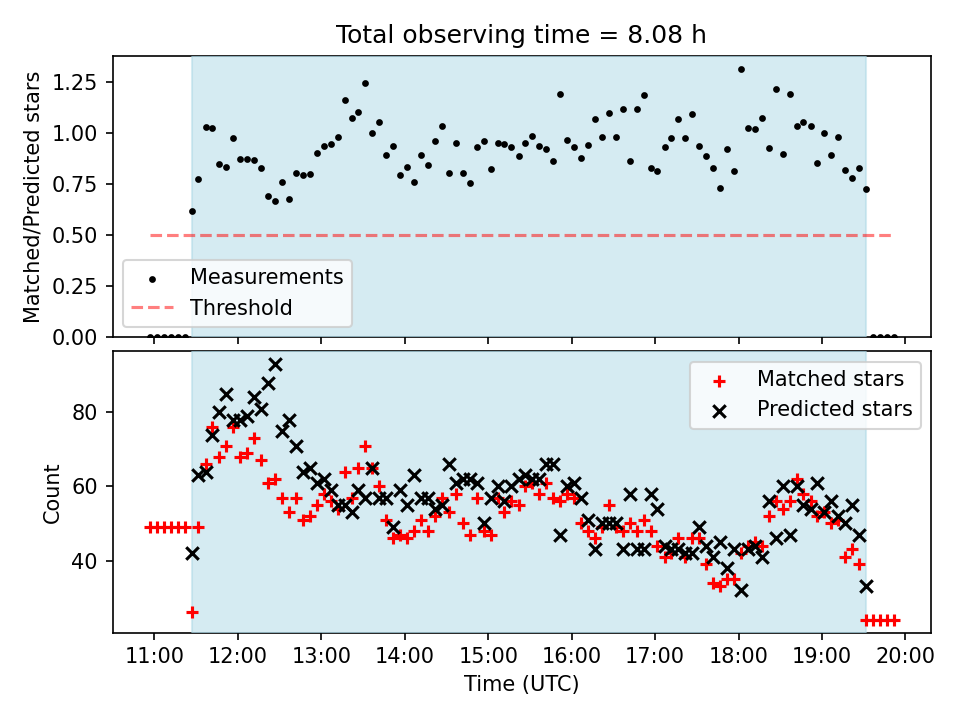 Total observing time = 8.08 h

Matched/Predicted stars

1.25
1.00
0.75
0.50
0.25
0.00

Measurements
Threshold

Count

80
60
40

Matched stars
Predicted stars

11:00
12:00
13:00
14:00
15:00
16:00
17:00
18:00
19:00
20:00

Time (UTC)